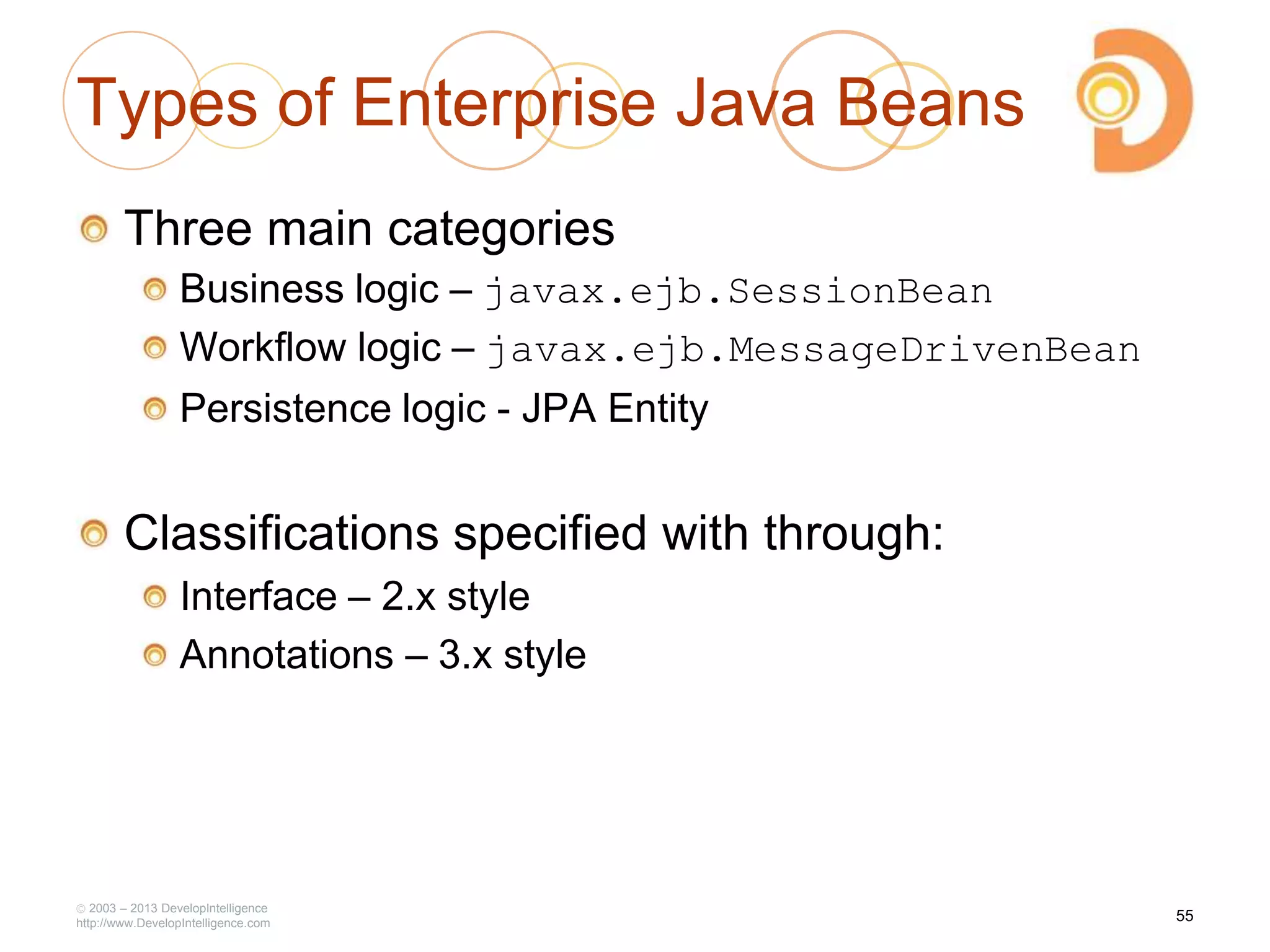 Types of Enterprise Java Beans

Three main categories

Business logic – javax.ejb.SessionBean

Workflow logic – javax.ejb.MessageDrivenBean

Persistence logic - JPA Entity

Classifications specified with through:

Interface – 2.x style

Annotations – 3.x style

© 2003 – 2013 DevelopIntelligence
http://www.DevelopIntelligence.com

55